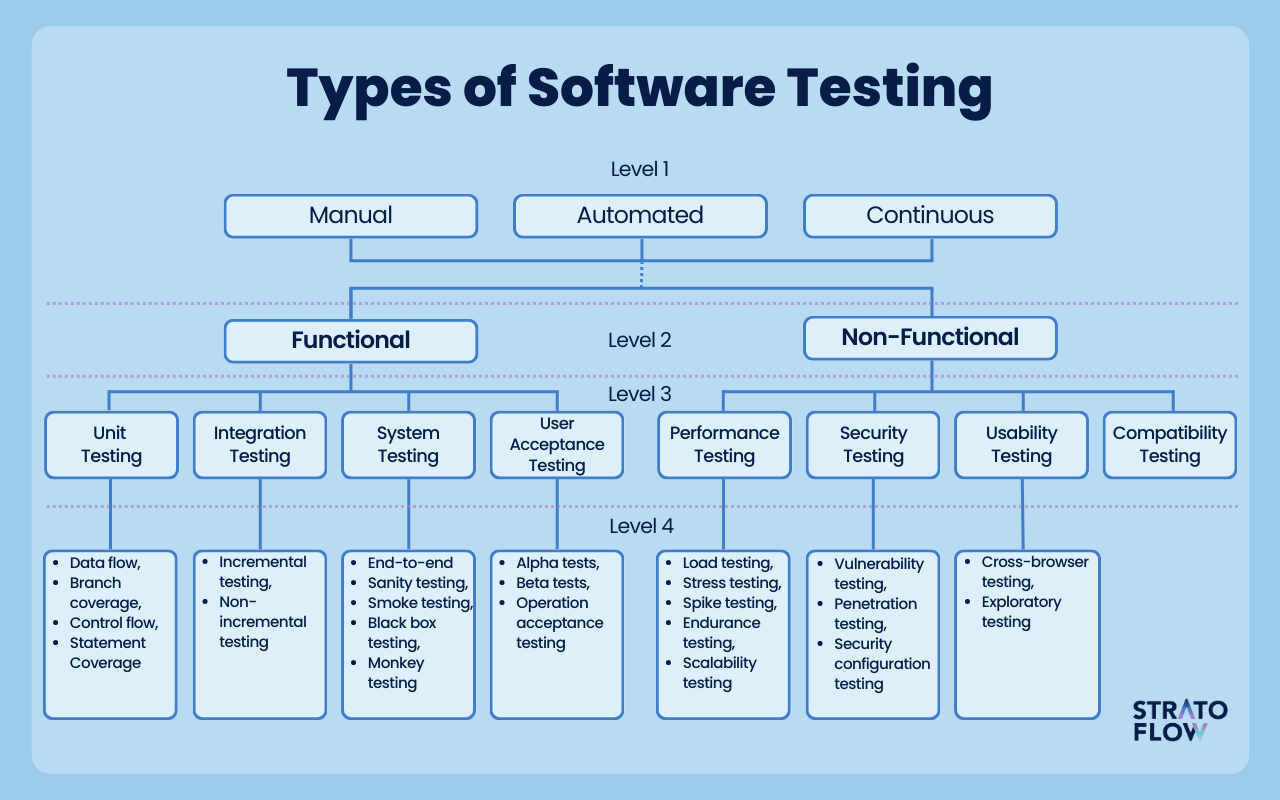 Types of Software Testing

Level 1

Manual

Automated

Continuous

Functional

Level 2

Non-Functional

Level 3

Unit Testing

Integration Testing

System Testing

User Acceptance Testing

Performance Testing

Security Testing

Usability Testing

Compatibility Testing

Level 4

- Data flow,
- Branch coverage,
- Control flow,
- Statement Coverage

- Incremental testing,
- Non-incremental testing

- End-to-end
- Sanity testing,
- Smoke testing,
- Black box testing,
- Monkey testing

- Alpha tests,
- Beta tests,
- Operation acceptance testing

- Load testing,
- Stress testing,
- Spike testing,
- Endurance testing,
- Scalability testing

- Vulnerability testing,
- Penetration testing,
- Security configuration testing

- Cross-browser testing,
- Exploratory testing

STRATO FLOW